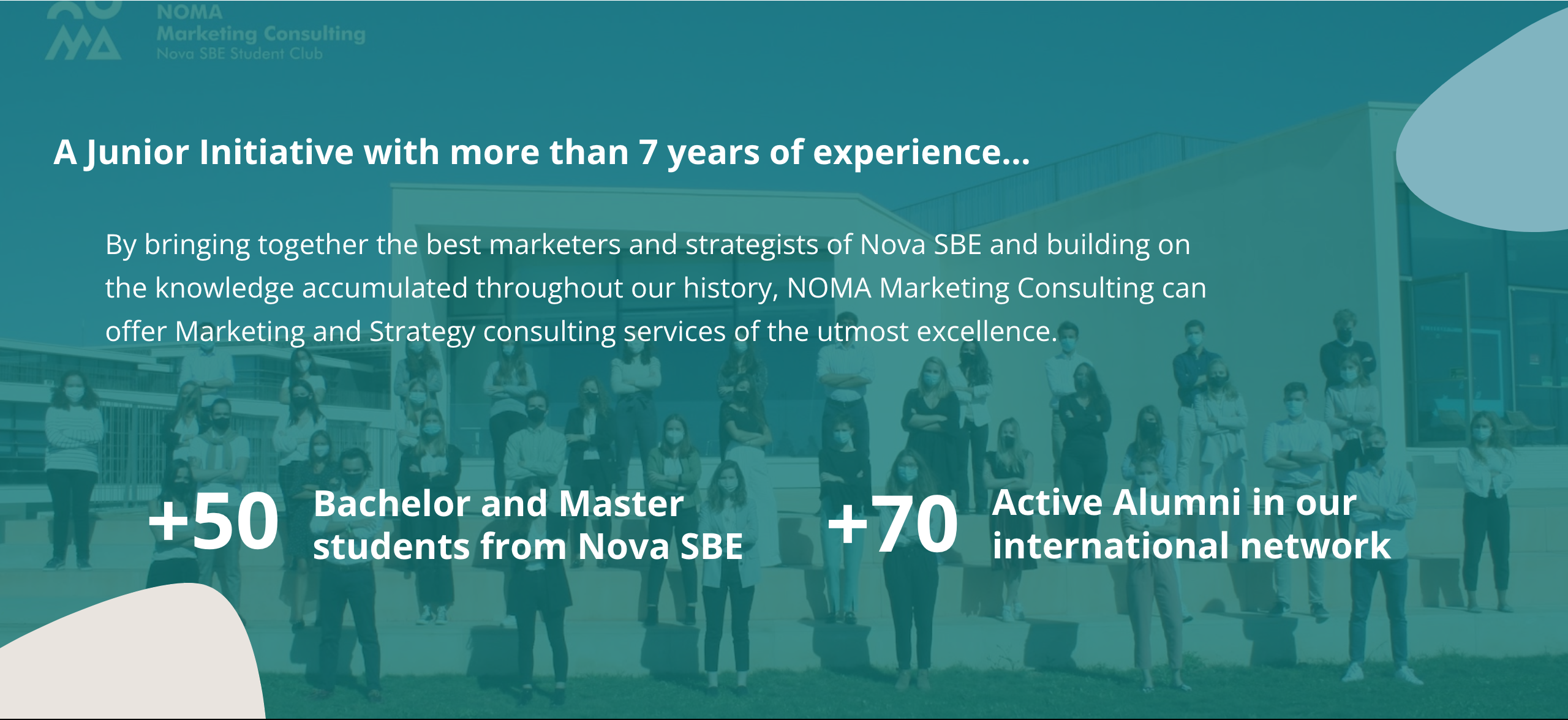 NOMA
Marketing Consulting
Nova SBE Student Club

A Junior Initiative with more than 7 years of experience...

By bringing together the best marketers and strategists of Nova SBE and building on the knowledge accumulated throughout our history, NOMA Marketing Consulting can offer Marketing and Strategy consulting services of the utmost excellence.

+50 Bachelor and Master students from Nova SBE

+70 Active Alumni in our international network